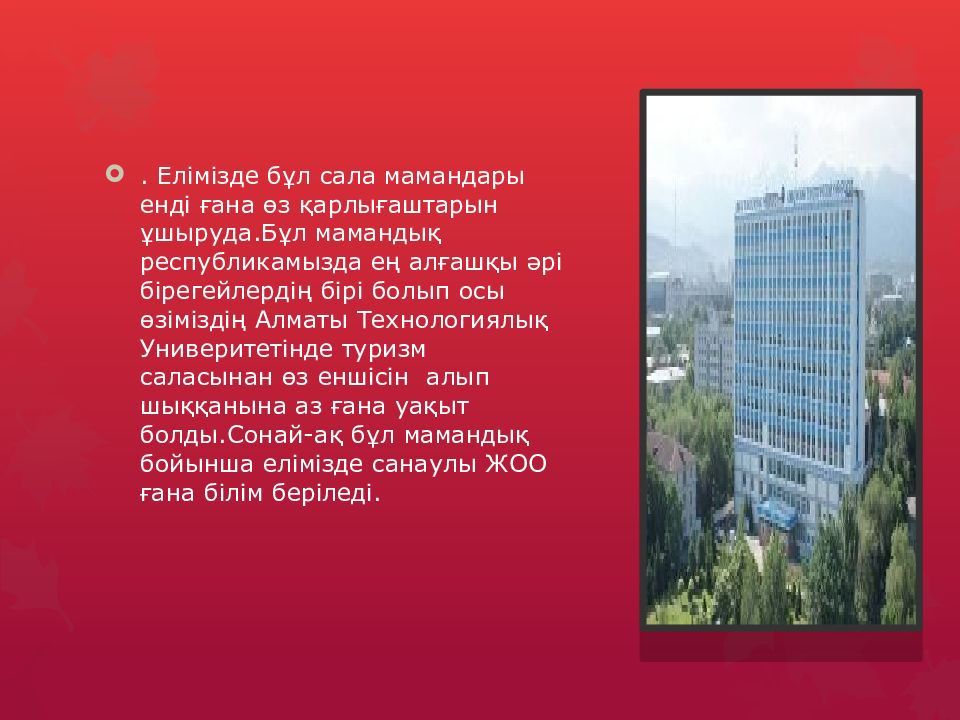 . Елімізде бұл сала мамандары енді ғана өз қарлығаштарын ұшыруда.Бұл мамандық республикамызда ең алғашқы әрі бірегейлердің бірі болып осы өзіміздің Алматы Технологиялық Универитетінде туризм саласынан өз еншісін  алып шыққанына аз ғана уақыт болды.Сонай-ақ бұл мамандық бойынша елімізде санаулы ЖОО ғана білім беріледі.